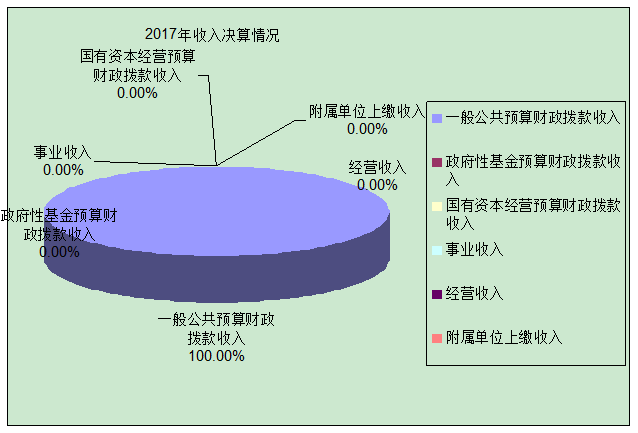 2017年收入决算情况

国有资本经营预算财政拨款收入
0.00%

附属单位上缴收入
0.00%

事业收入
0.00%

经营收入
0.00%

政府性基金预算财政拨款收入
0.00%

一般公共预算财政拨款收入
100.00%

一般公共预算财政拨款收入
政府性基金预算财政拨款收入
国有资本经营预算财政拨款收入
事业收入
经营收入
附属单位上缴收入